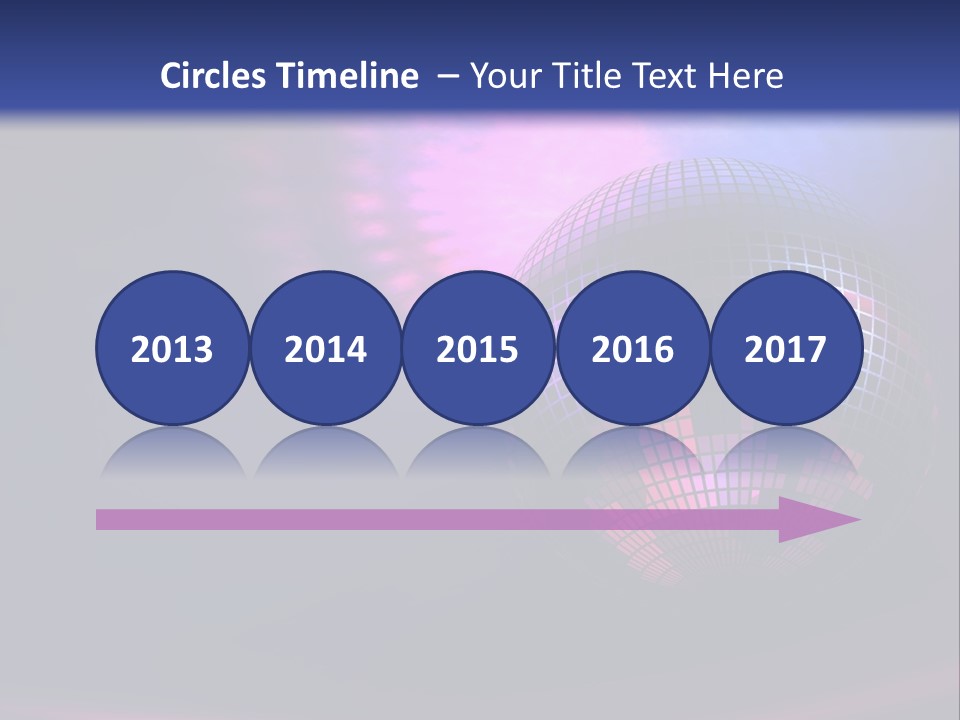 Circles Timeline – Your Title Text Here

2013

2014

2015

2016

2017